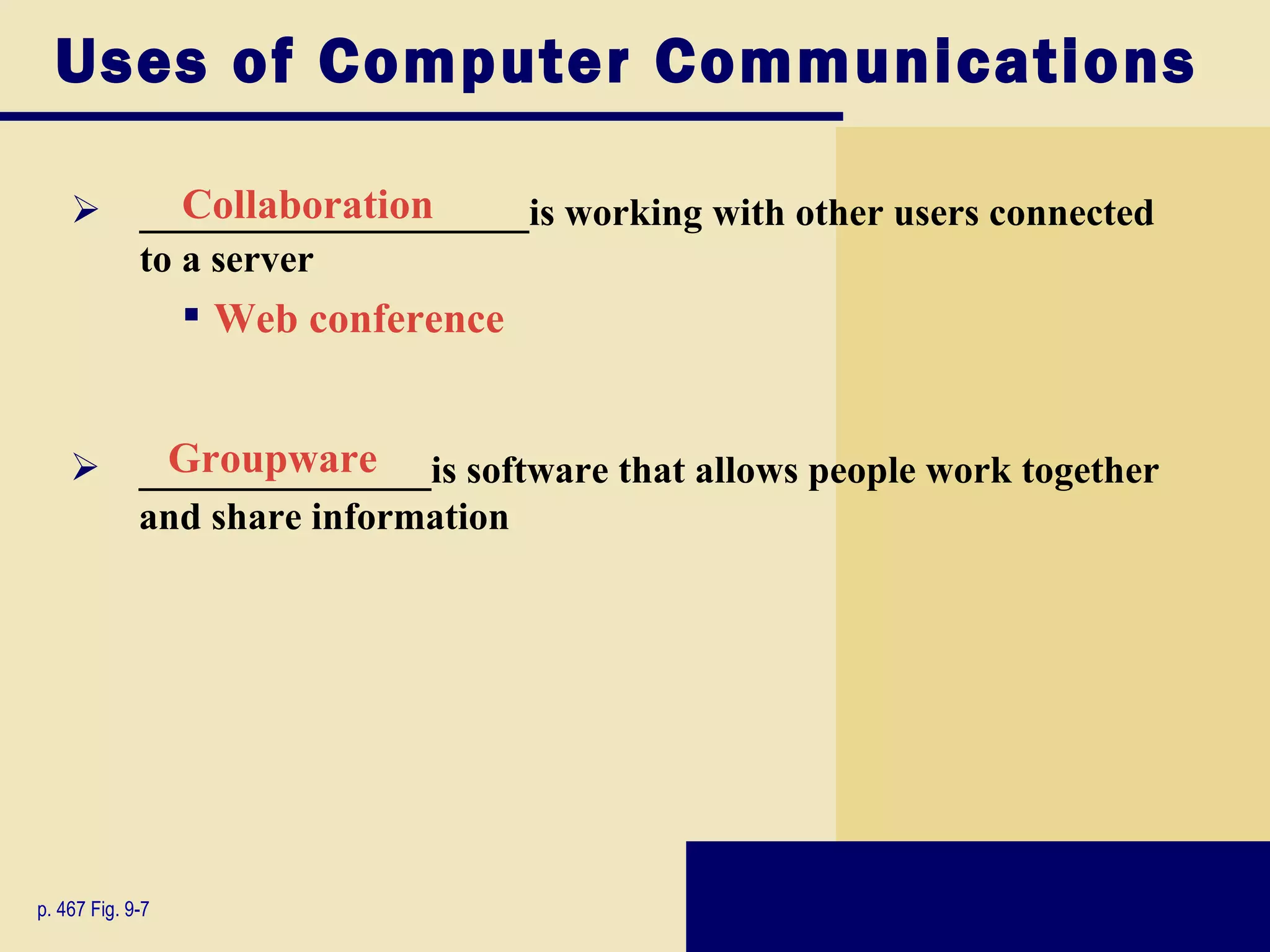 Uses of Computer Communications

➢ Collaboration is working with other users connected to a server

▪ Web conference

➢ Groupware is software that allows people work together and share information

p. 467 Fig. 9-7